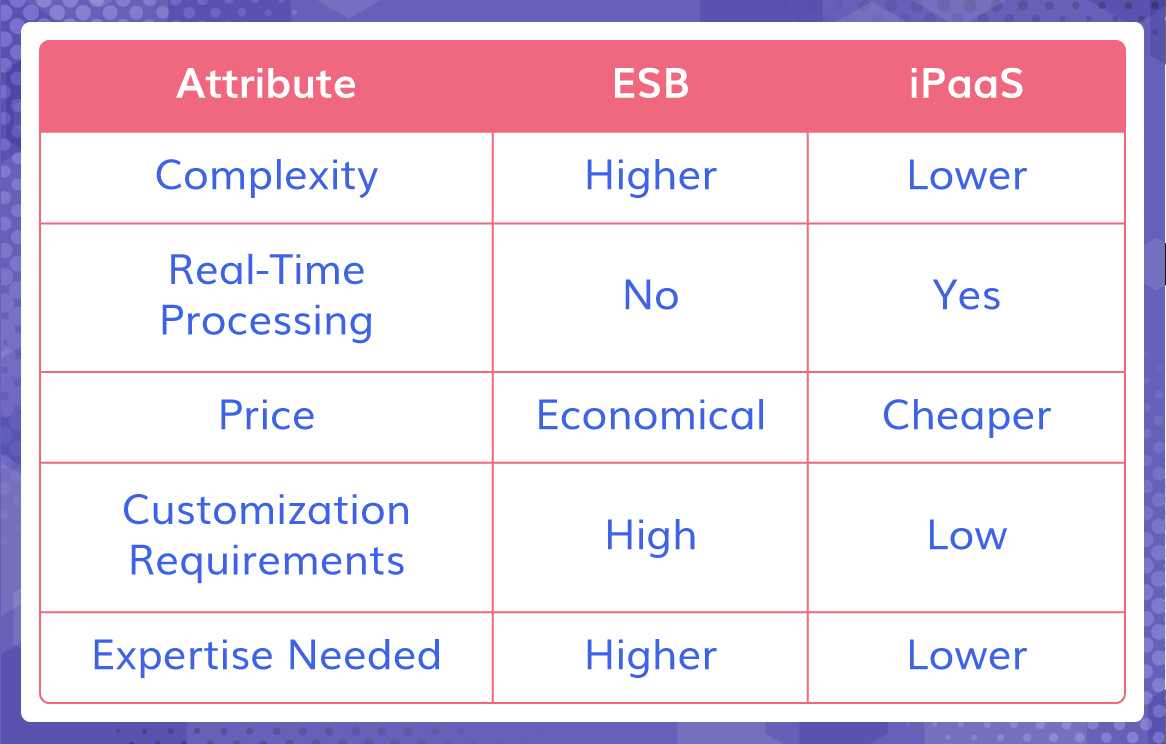 | Attribute | ESB | iPaaS |
|---|---|---|
| Complexity | Higher | Lower |
| Real-Time Processing | No | Yes |
| Price | Economical | Cheaper |
| Customization Requirements | High | Low |
| Expertise Needed | Higher | Lower |